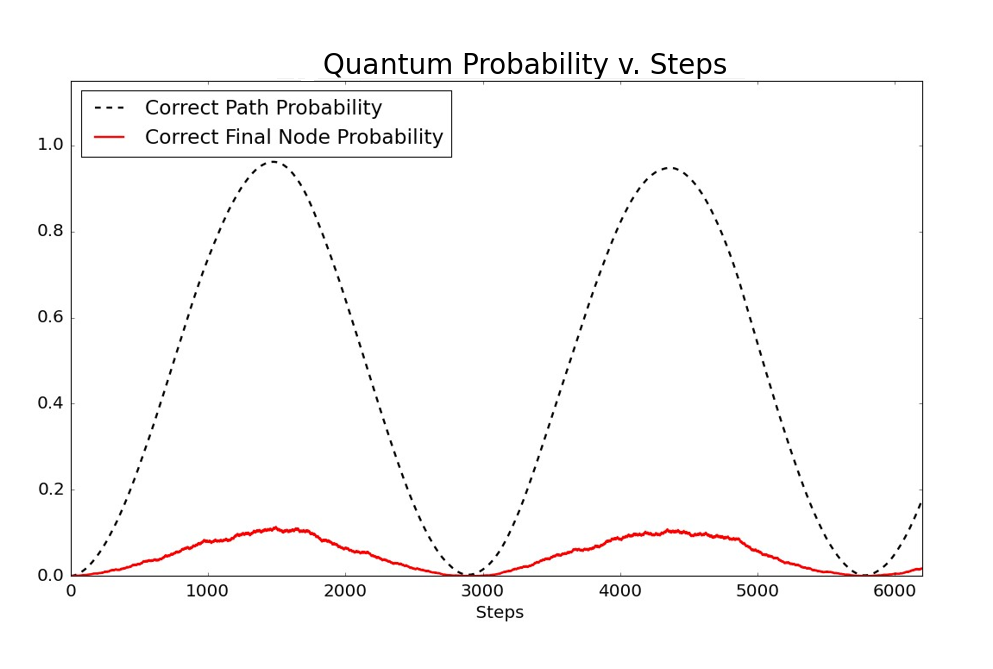 Quantum Probability v. Steps

Correct Path Probability
Correct Final Node Probability

1.0
0.8
0.6
0.4
0.2
0.0

0
1000
2000
3000
4000
5000
6000
Steps